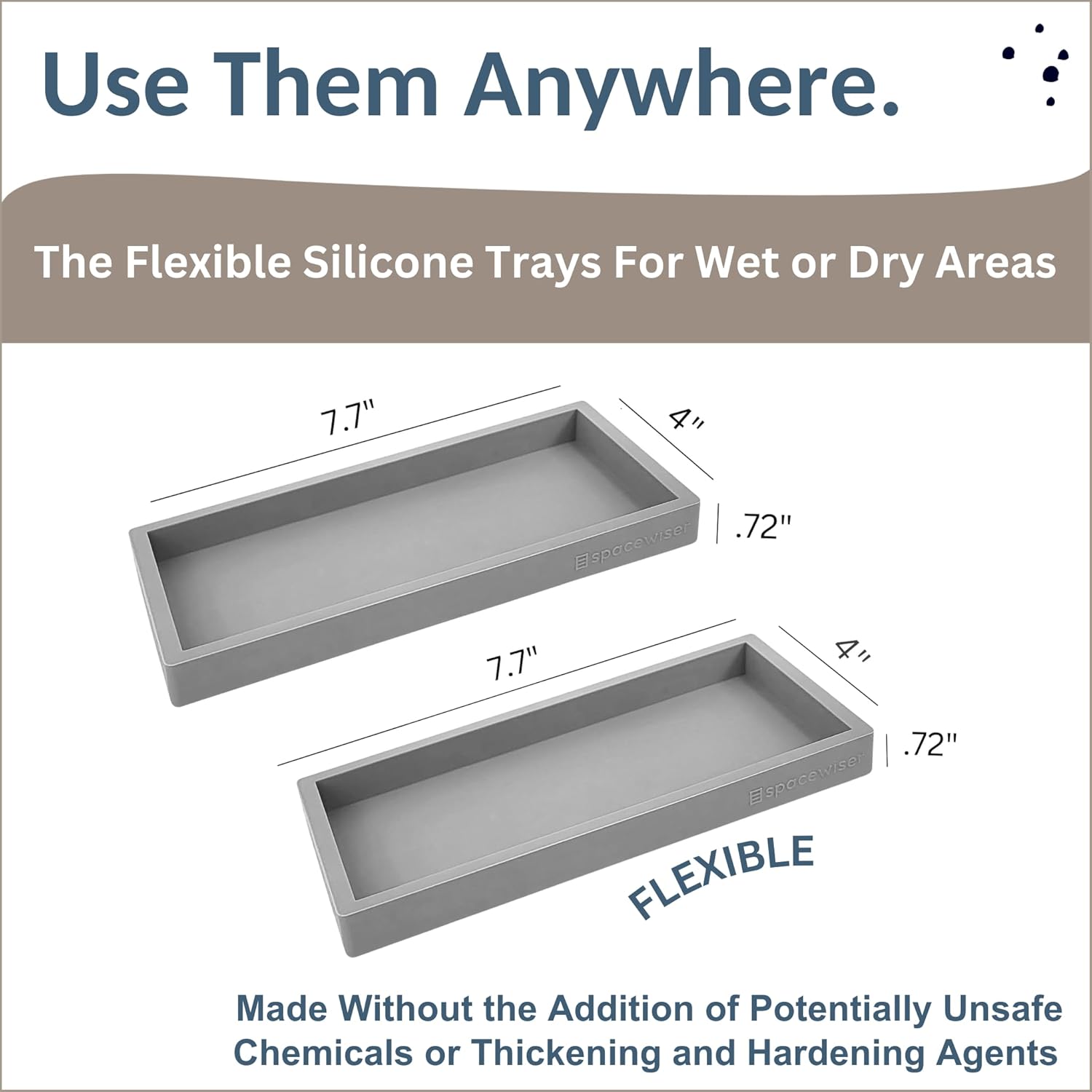 Use Them Anywhere.

The Flexible Silicone Trays For Wet or Dry Areas

7.7"

4"

.72"

spacewiser

7.7"

4"

.72"

spacewiser

FLEXIBLE

Made Without the Addition of Potentially Unsafe Chemicals or Thickening and Hardening Agents